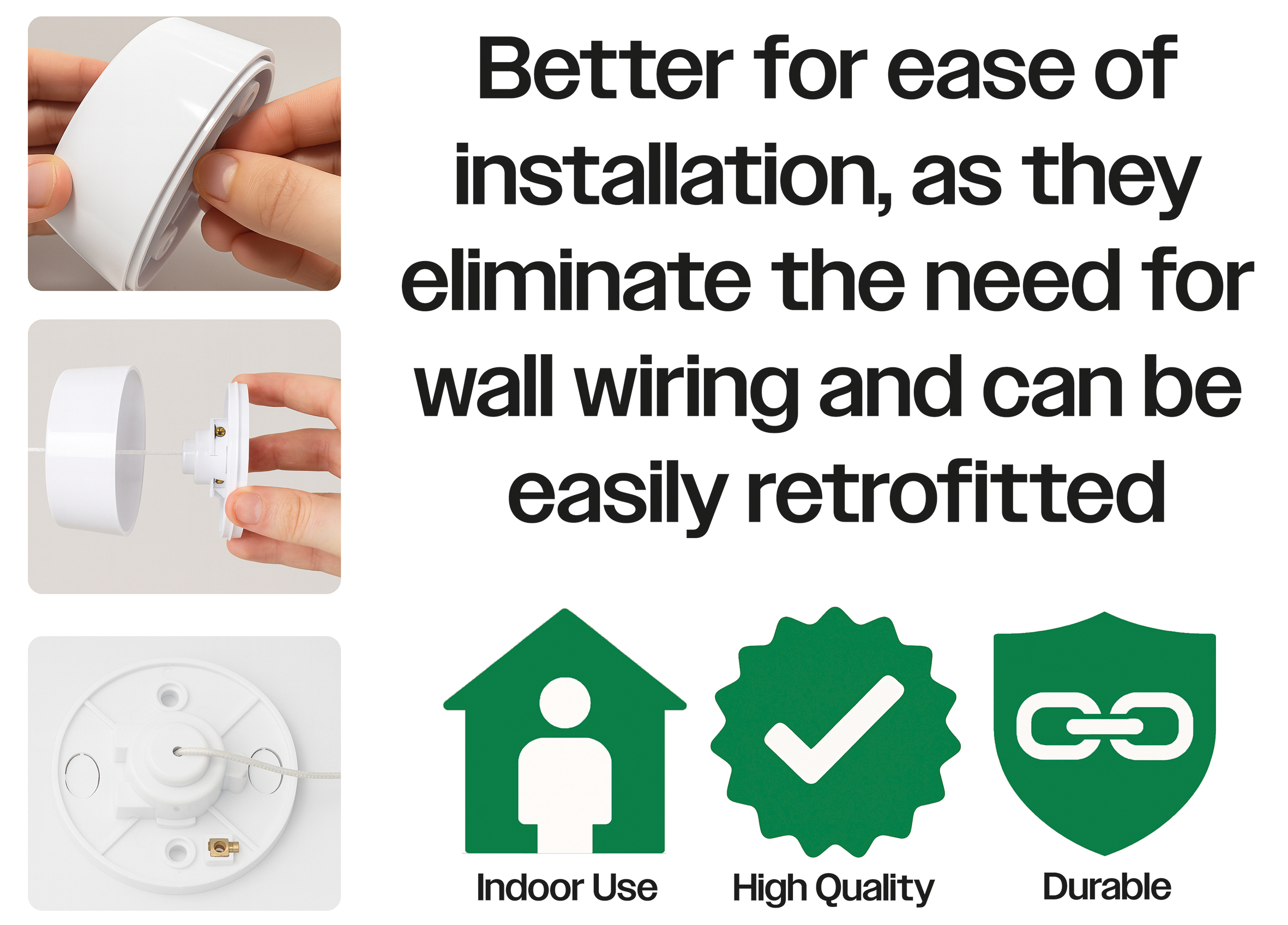 Better for ease of installation, as they eliminate the need for wall wiring and can be easily retrofitted

Indoor Use

High Quality

Durable